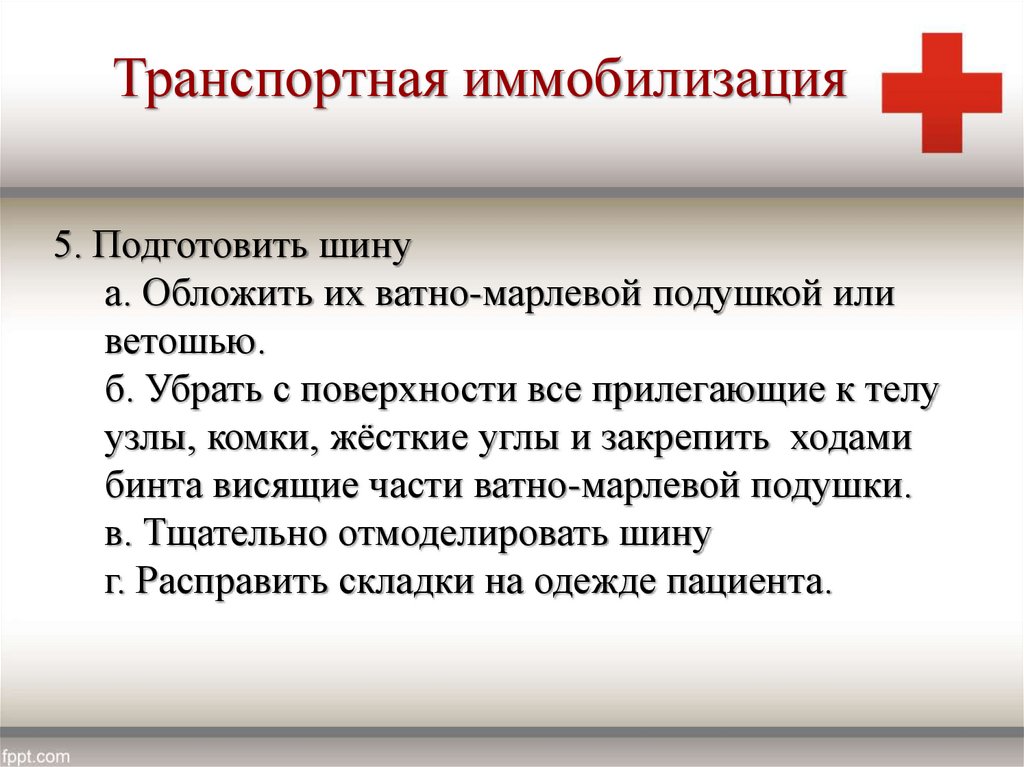 Транспортная иммобилизация

5. Подготовить шину

а. Обложить их ватно-марлевой подушкой или ветошью.

б. Убрать с поверхности все прилегающие к телу узлы, комки, жёсткие углы и закрепить ходами бинта висящие части ватно-марлевой подушки.

в. Тщательно отмоделировать шину

г. Расправить складки на одежде пациента.

fppt.com